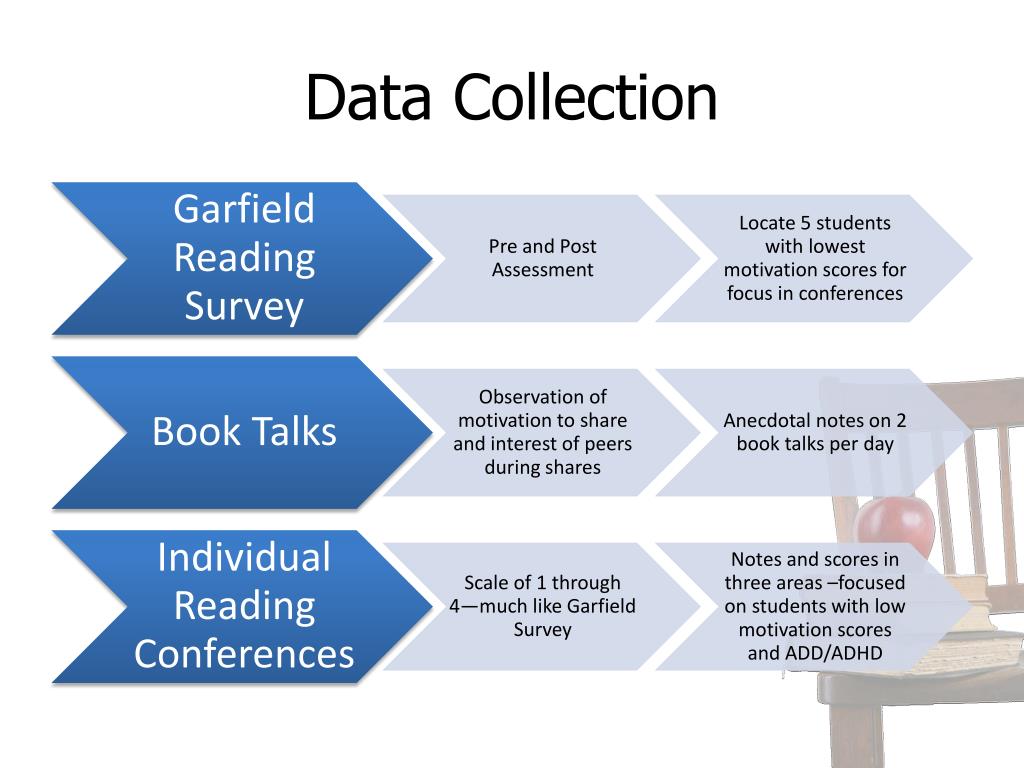 Data Collection

Garfield Reading Survey

Pre and Post Assessment

Locate 5 students with lowest motivation scores for focus in conferences

Book Talks

Observation of motivation to share and interest of peers during shares

Anecdotal notes on 2 book talks per day

Individual Reading Conferences

Scale of 1 through 4—much like Garfield Survey

Notes and scores in three areas –focused on students with low motivation scores and ADD/ADHD